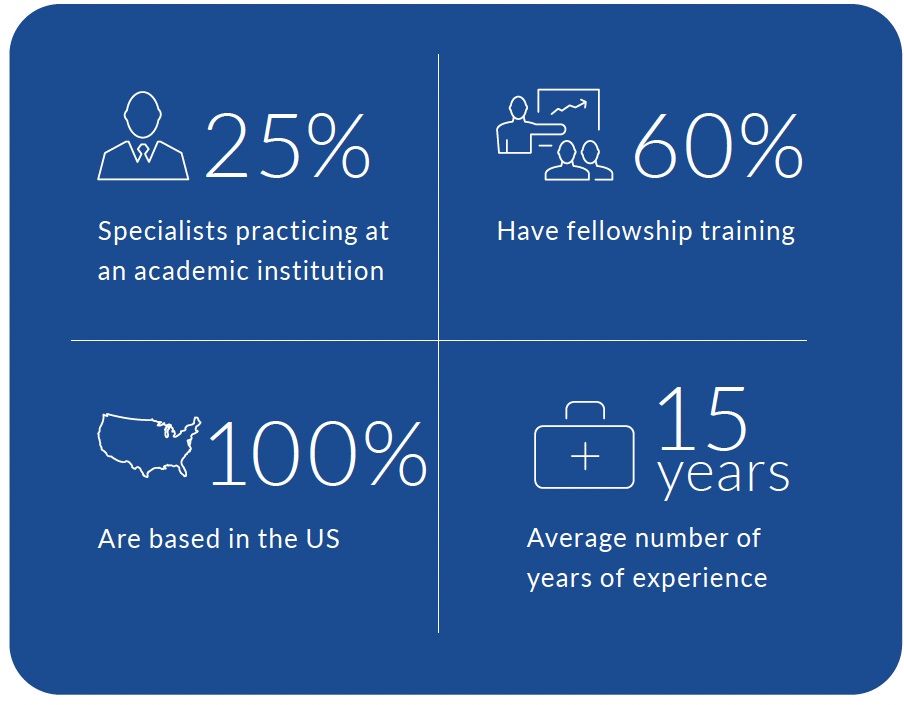 25%

Specialists practicing at an academic institution

60%

Have fellowship training

100%

Are based in the US

15 years

Average number of years of experience